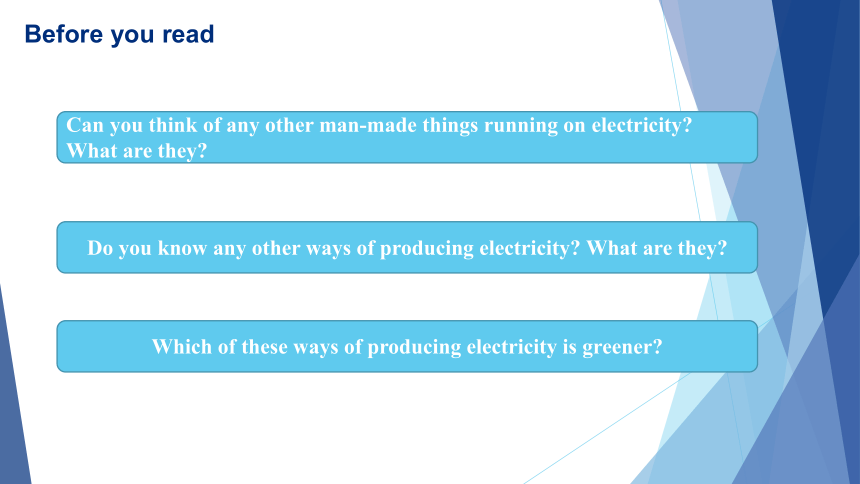 Before you read

Can you think of any other man-made things running on electricity? What are they?

Do you know any other ways of producing electricity? What are they?

Which of these ways of producing electricity is greener?